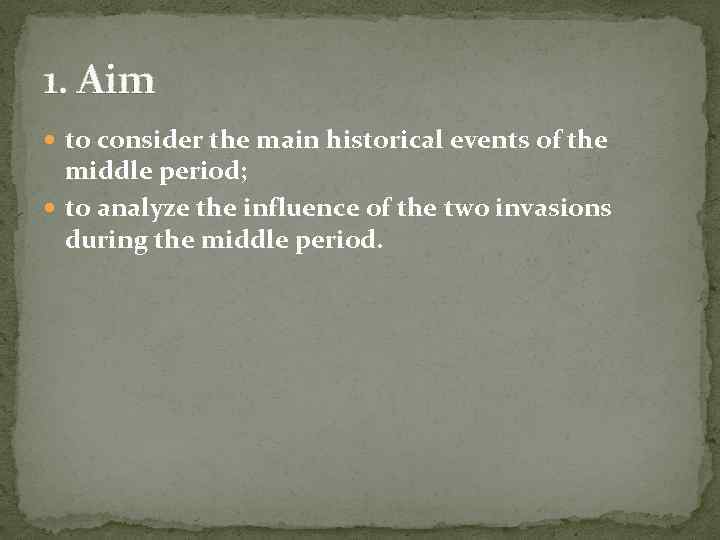 1. Aim

- to consider the main historical events of the middle period;
- to analyze the influence of the two invasions during the middle period.